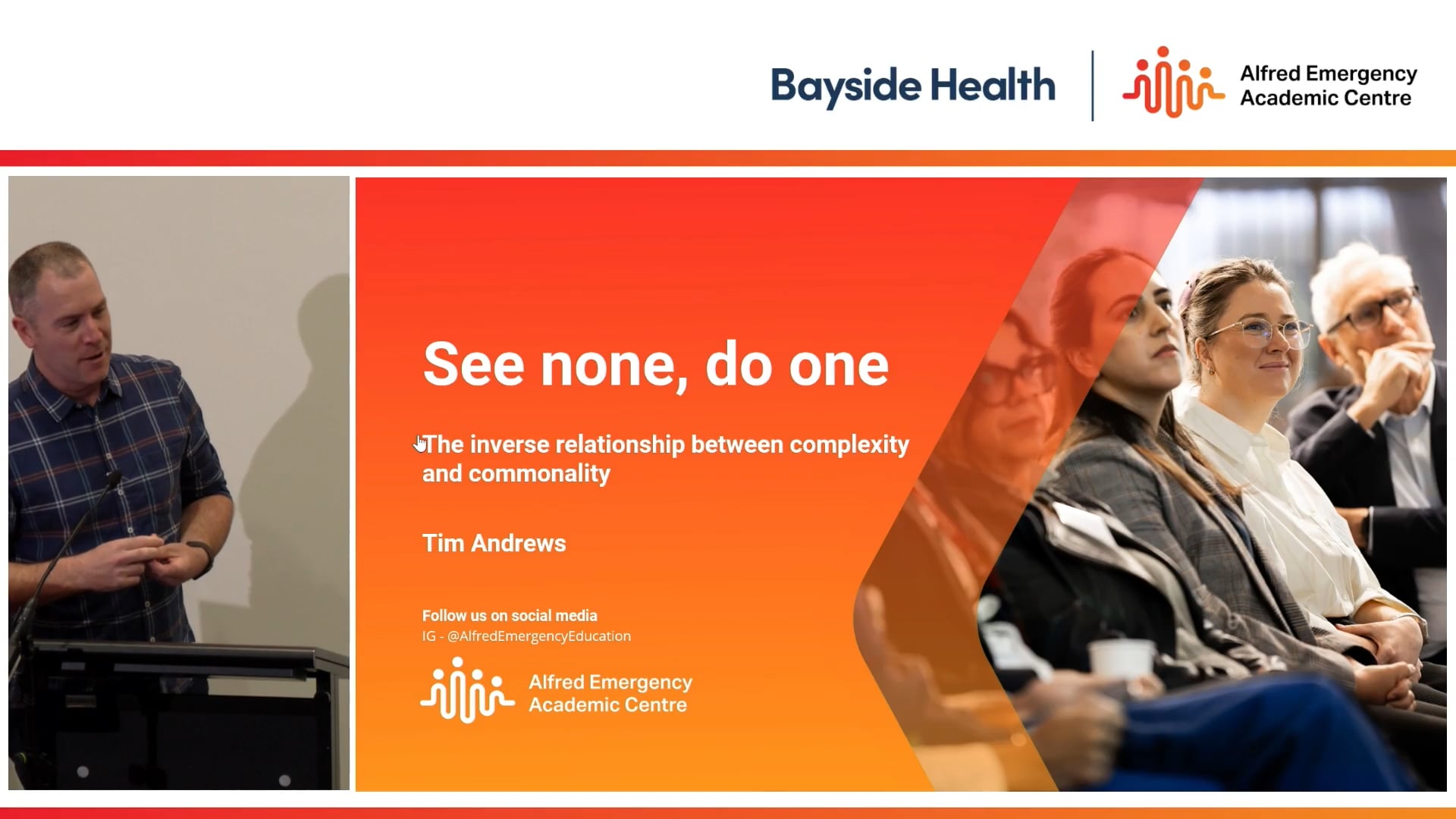 Bayside Health

Alfred Emergency Academic Centre

See none, do one

The inverse relationship between complexity and commonality

Tim Andrews

Follow us on social media
IG - @AlfredEmergencyEducation

Alfred Emergency Academic Centre